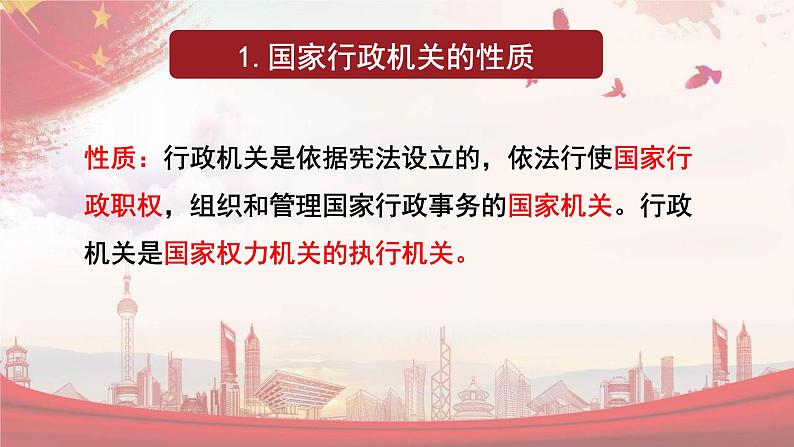 1. 国家行政机关的性质

性质：行政机关是依据宪法设立的，依法行使国家行政职权，组织和管理国家行政事务的国家机关。行政机关是国家权力机关的执行机关。